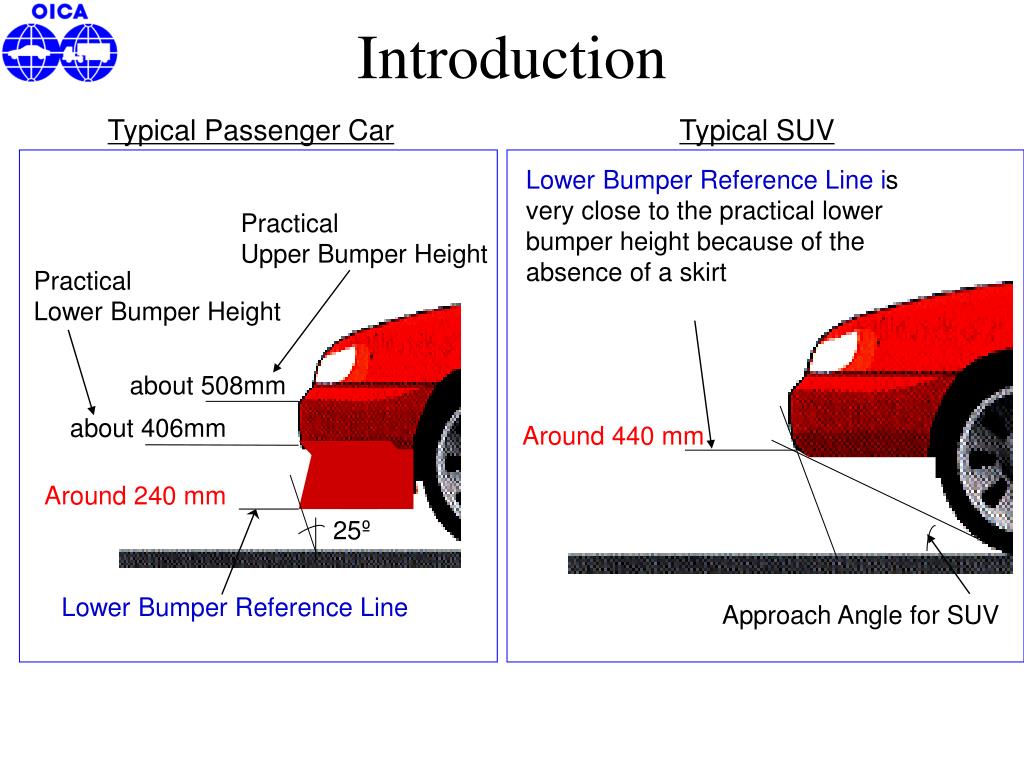 OICA

Introduction

Typical Passenger Car

Practical
Upper Bumper Height

Practical
Lower Bumper Height

about 508mm

about 406mm

Around 240 mm

25º

Lower Bumper Reference Line

Typical SUV

Lower Bumper Reference Line is very close to the practical lower bumper height because of the absence of a skirt

Around 440 mm

Approach Angle for SUV